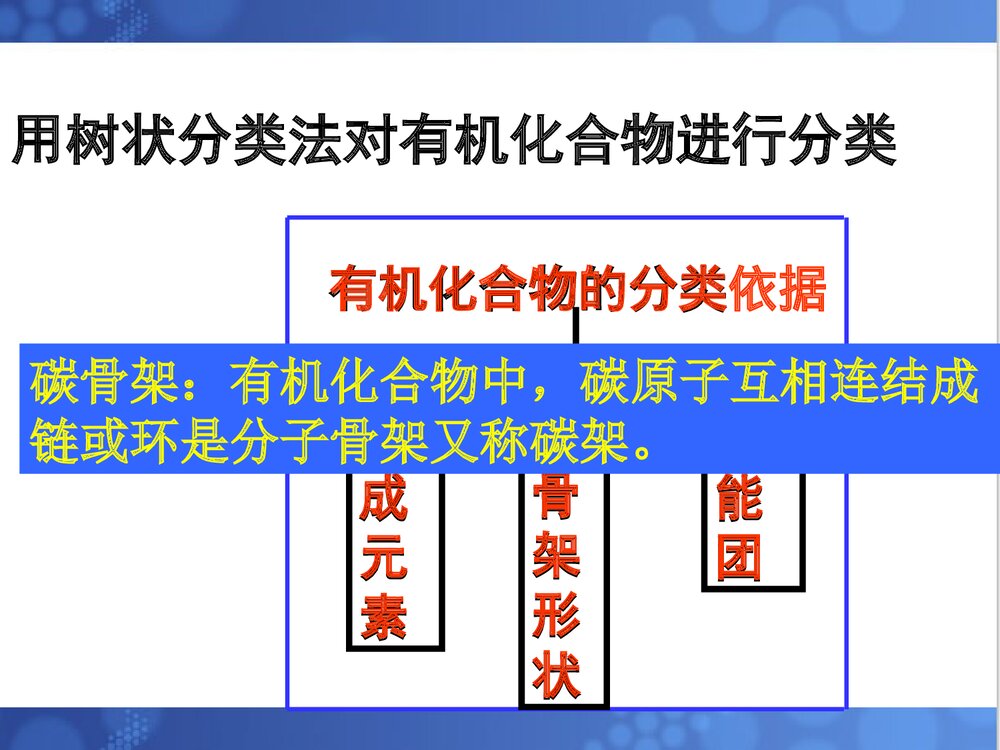 用树状分类法对有机化合物进行分类

有机化合物的分类依据

碳骨架：有机化合物中，碳原子互相连结成链或环是分子骨架又称碳架。

成元素

骨架形状

能团